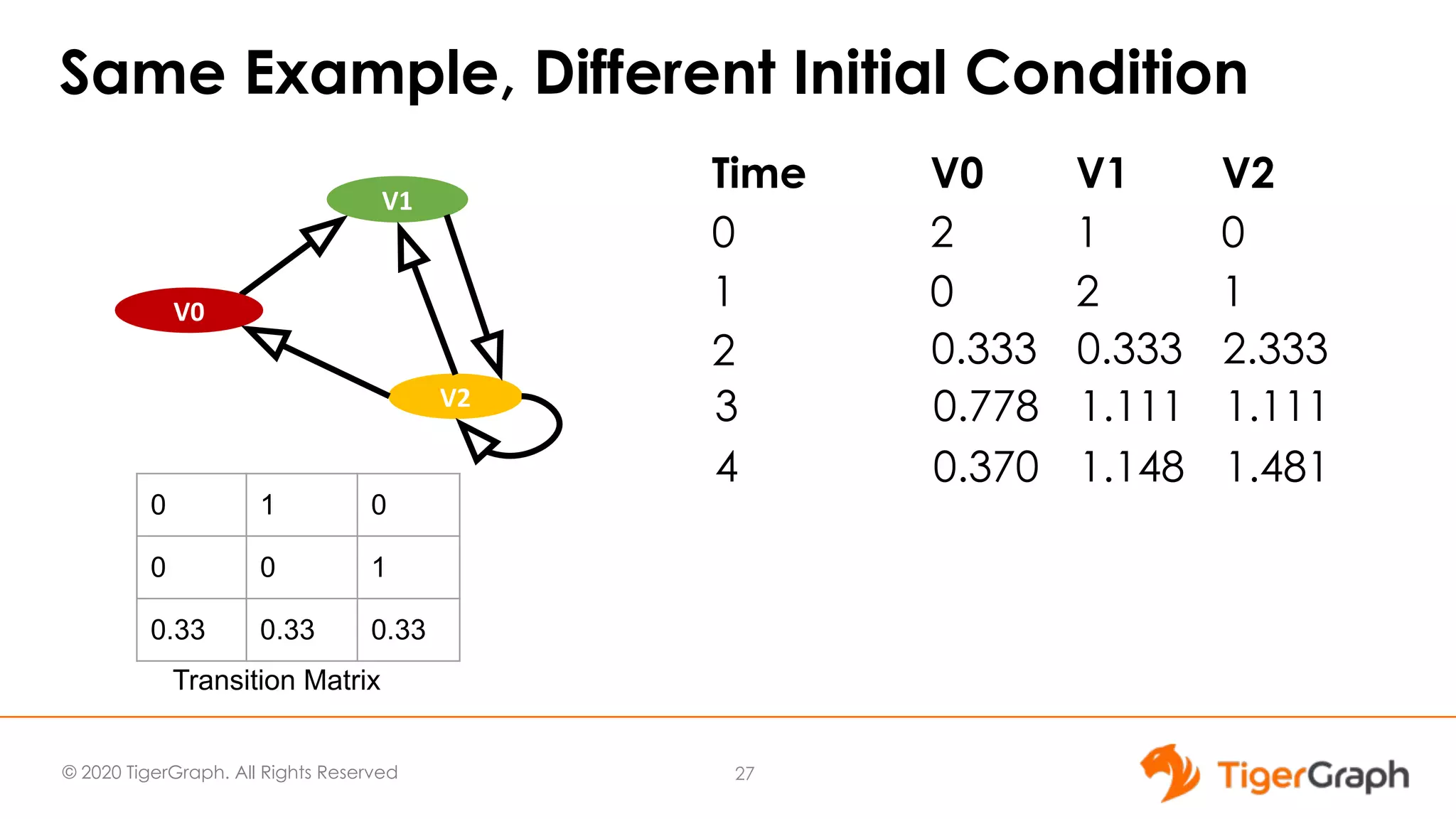 Same Example, Different Initial Condition

V1

V0

V2

| 0 | 1 | 0 |
|---|---|---|
| 0 | 0 | 1 |
| 0.33 | 0.33 | 0.33 |

Transition Matrix

| Time | V0 | V1 | V2 |
|---|---|---|---|
| 0 | 2 | 1 | 0 |
| 1 | 0 | 2 | 1 |
| 2 | 0.333 | 0.333 | 2.333 |
| 3 | 0.778 | 1.111 | 1.111 |
| 4 | 0.370 | 1.148 | 1.481 |

© 2020 TigerGraph. All Rights Reserved

27

TigerGraph